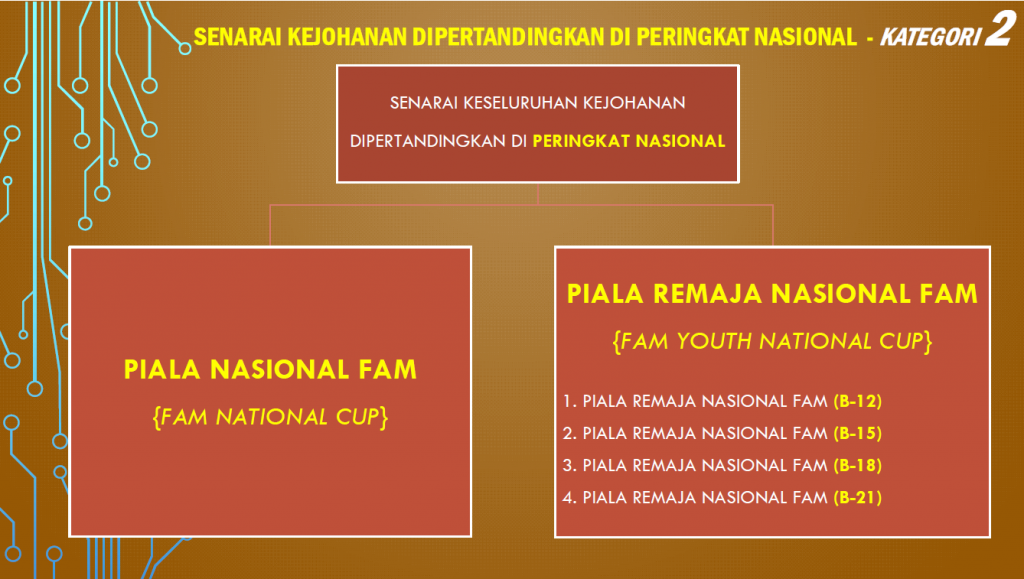 SENARAI KEJOHANAN DIPERTANDINGKAN DI PERINGKAT NASIONAL - KATEGORI 2

SENARAI KESELURUHAN KEJOHANAN DIPERTANDINGKAN DI PERINGKAT NASIONAL

PIALA NASIONAL FAM

{FAM NATIONAL CUP}

PIALA REMAJA NASIONAL FAM

{FAM YOUTH NATIONAL CUP}

1. PIALA REMAJA NASIONAL FAM (B-12)
2. PIALA REMAJA NASIONAL FAM (B-15)
3. PIALA REMAJA NASIONAL FAM (B-18)
4. PIALA REMAJA NASIONAL FAM (B-21)